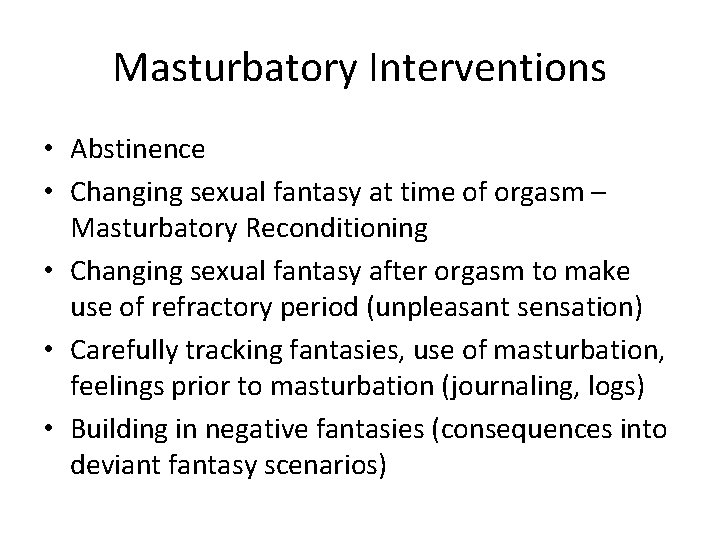 Masturbatory Interventions

• Abstinence
• Changing sexual fantasy at time of orgasm – Masturbatory Reconditioning
• Changing sexual fantasy after orgasm to make use of refractory period (unpleasant sensation)
• Carefully tracking fantasies, use of masturbation, feelings prior to masturbation (journaling, logs)
• Building in negative fantasies (consequences into deviant fantasy scenarios)